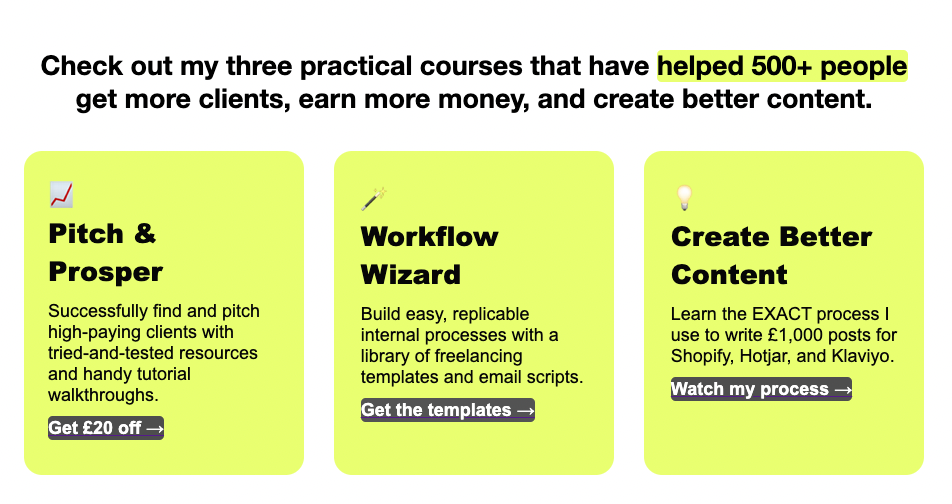 Check out my three practical courses that have helped 500+ people get more clients, earn more money, and create better content.

📈
Pitch & Prosper

Successfully find and pitch high-paying clients with tried-and-tested resources and handy tutorial walkthroughs.

Get £20 off →

🪄
Workflow Wizard

Build easy, replicable internal processes with a library of freelancing templates and email scripts.

Get the templates →

💡
Create Better Content

Learn the EXACT process I use to write £1,000 posts for Shopify, Hotjar, and Klaviyo.

Watch my process →